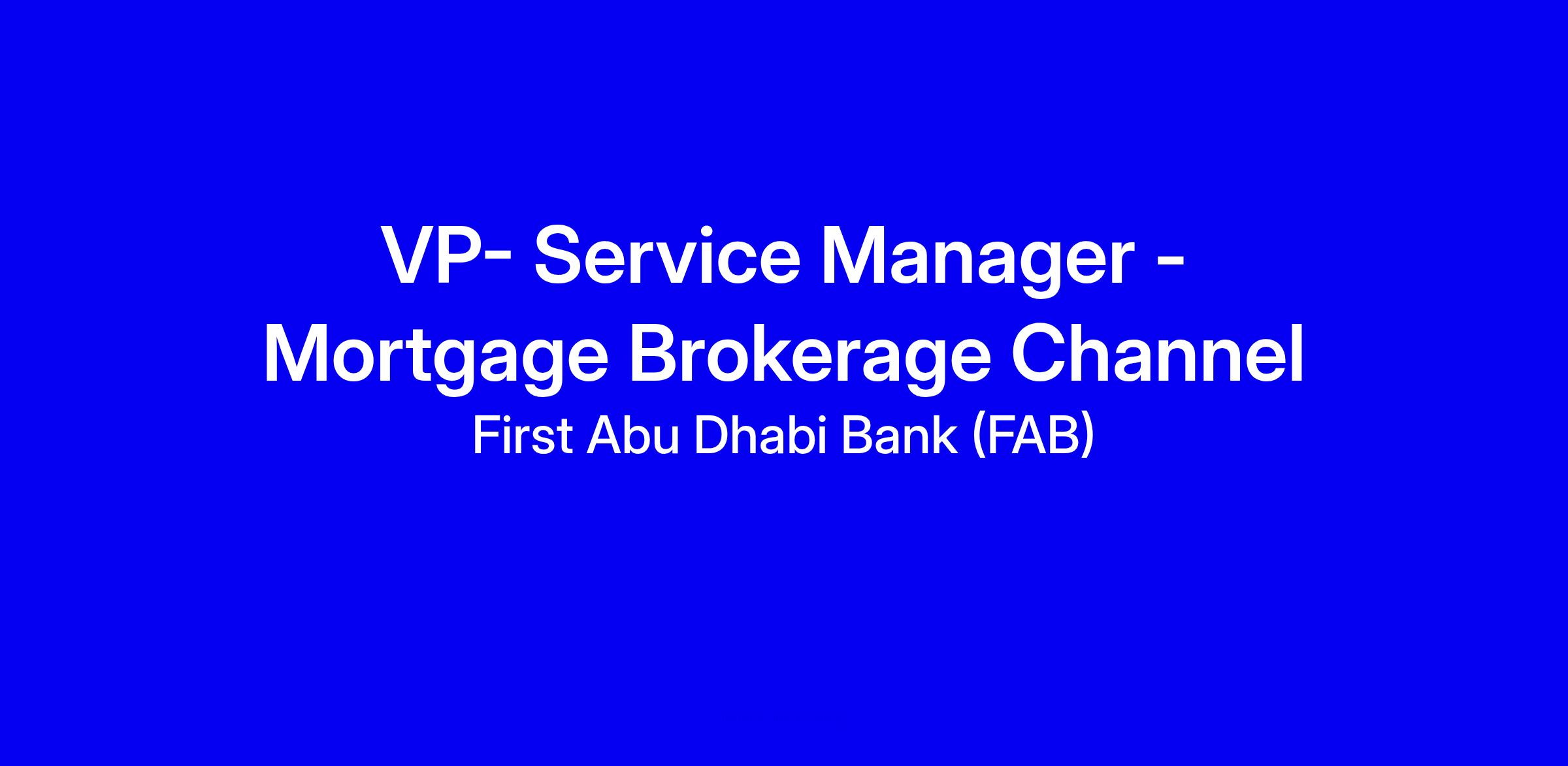 VP- Service Manager - Mortgage Brokerage Channel

First Abu Dhabi Bank (FAB)